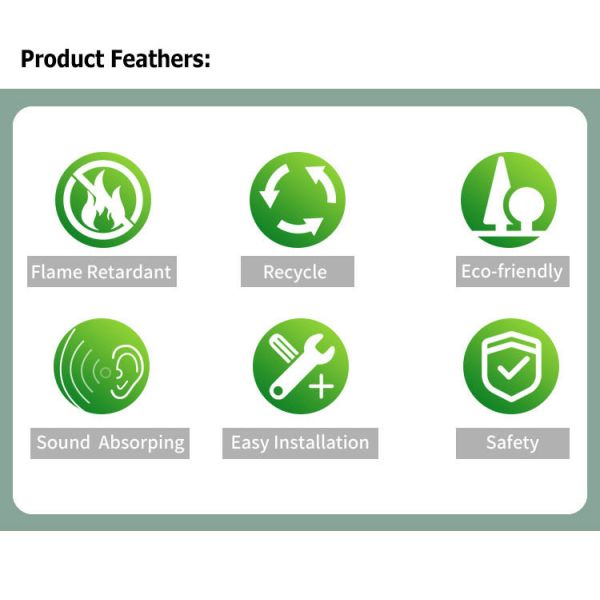 Product Feathers:

Flame Retardant

Recycle

Eco-friendly

Sound Absorping

Easy Installation

Safety